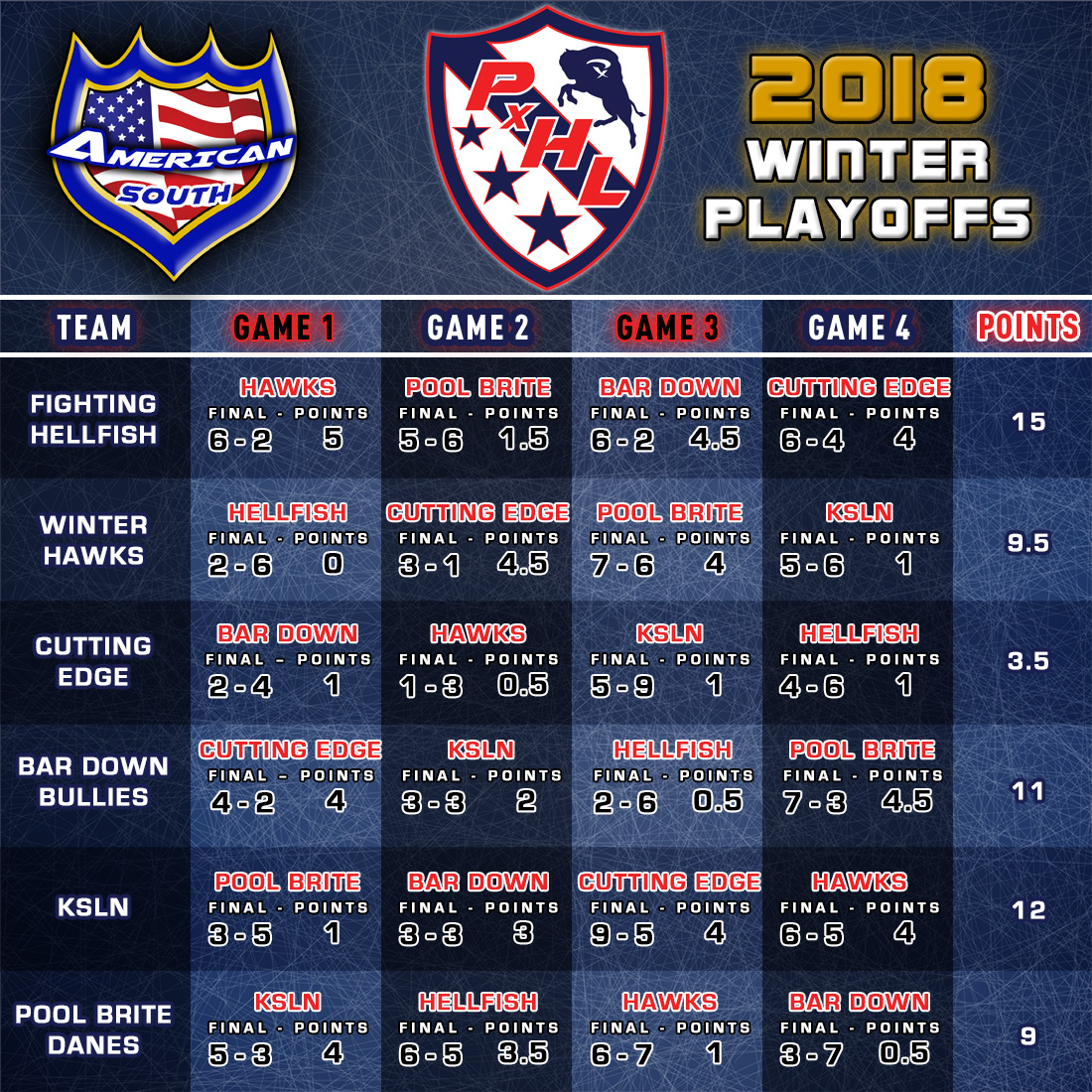 AMERICAN SOUTH

PxHL

2018 WINTER PLAYOFFS

| TEAM | GAME 1 | GAME 2 | GAME 3 | GAME 4 | POINTS |
|---|---|---|---|---|---|
| FIGHTING HELLFISH | HAWKS FINAL - POINTS 6-2 5 | POOL BRITE FINAL - POINTS 5-6 1.5 | BAR DOWN FINAL - POINTS 6-2 4.5 | CUTTING EDGE FINAL - POINTS 6-4 4 | 15 |
| WINTER HAWKS | HELLFISH FINAL - POINTS 2-6 0 | CUTTING EDGE FINAL - POINTS 3-1 4.5 | POOL BRITE FINAL - POINTS 7-6 4 | KSLN FINAL - POINTS 5-6 1 | 9.5 |
| CUTTING EDGE | BAR DOWN FINAL - POINTS 2-4 1 | HAWKS FINAL - POINTS 1-3 0.5 | KSLN FINAL - POINTS 5-9 1 | HELLFISH FINAL - POINTS 4-6 1 | 3.5 |
| BAR DOWN BULLIES | CUTTING EDGE FINAL - POINTS 4-2 4 | KSLN FINAL - POINTS 3-3 2 | HELLFISH FINAL - POINTS 2-6 0.5 | POOL BRITE FINAL - POINTS 7-3 4.5 | 11 |
| KSLN | POOL BRITE FINAL - POINTS 3-5 1 | BAR DOWN FINAL - POINTS 3-3 3 | CUTTING EDGE FINAL - POINTS 9-5 4 | HAWKS FINAL - POINTS 6-5 4 | 12 |
| POOL BRITE DANES | KSLN FINAL - POINTS 5-3 4 | HELLFISH FINAL - POINTS 6-5 3.5 | HAWKS FINAL - POINTS 6-7 1 | BAR DOWN FINAL - POINTS 3-7 0.5 | 9 |